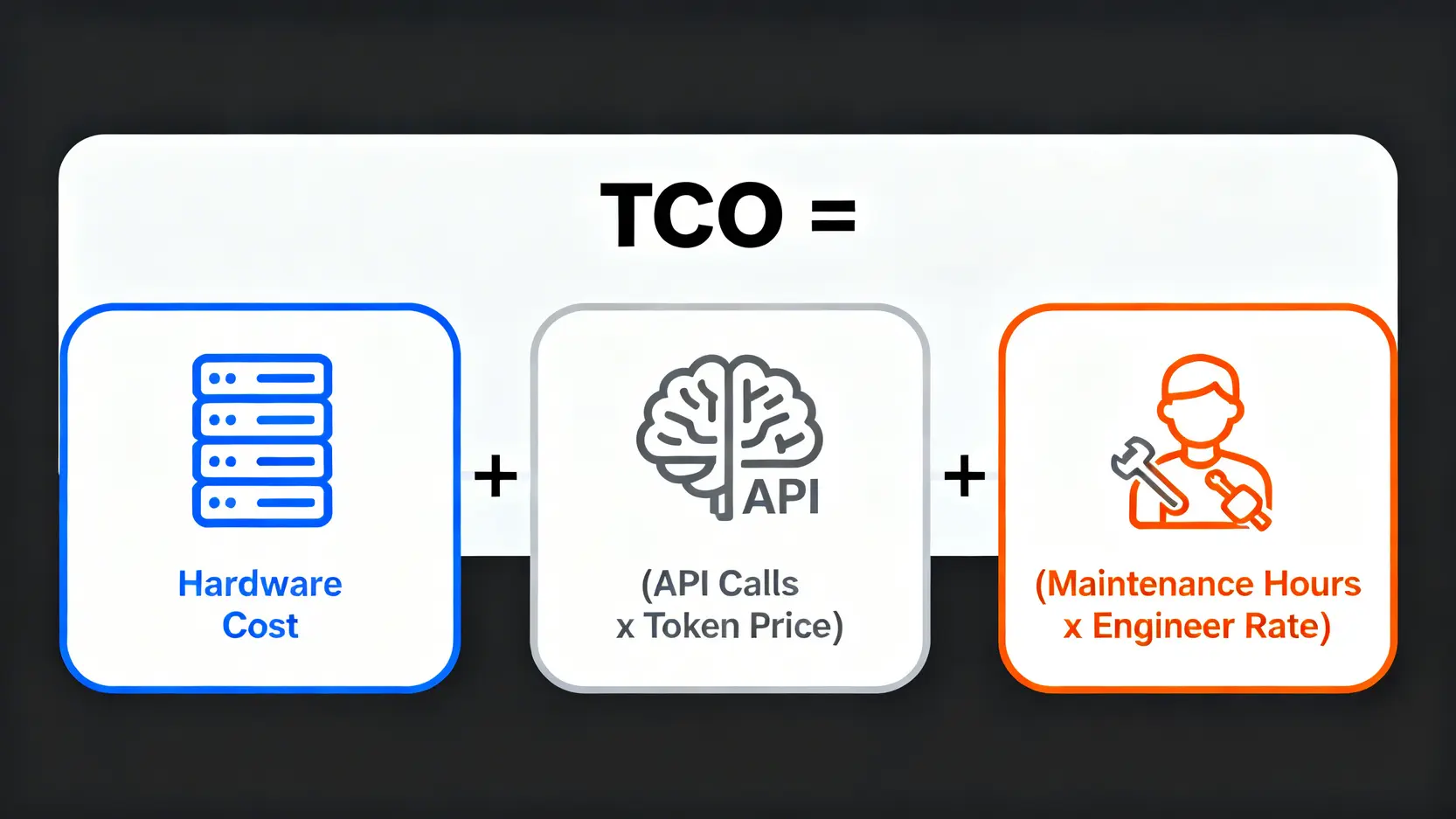 TCO =

Hardware Cost

+

API

(API Calls x Token Price)

+

(Maintenance Hours x Engineer Rate)